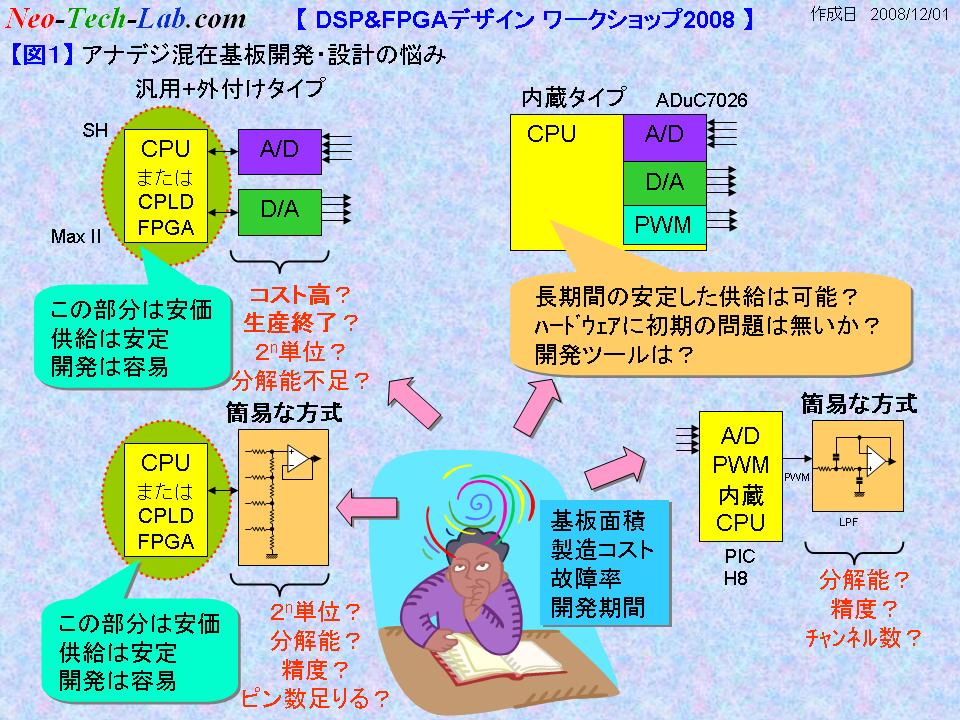 Neo-Tech-Lab.com 【 DSP&FPGAデザイン ワークショップ2008 】 作成日 2008/12/01

【図1】アナデジ混在基板開発・設計の悩み

汎用+外付けタイプ

SH

CPU
または
CPLD
FPGA

Max II

A/D

D/A

この部分は安価
供給は安定
開発は容易

コスト高？
生産終了？
$2^n$単位？
分解能不足？

内蔵タイプ ADuC7026

CPU

A/D

D/A

PWM

長期間の安定した供給は可能？
ハードウェアに初期の問題は無いか？
開発ツールは？

簡易な方式

CPU
または
CPLD
FPGA

この部分は安価
供給は安定
開発は容易

$2^n$単位？
分解能？
精度？
ピン数足りる？

基板面積
製造コスト
故障率
開発期間

簡易な方式

A/D
PWM
内蔵
CPU

PWM

LPF

PIC
H8

分解能？
精度？
チャンネル数？